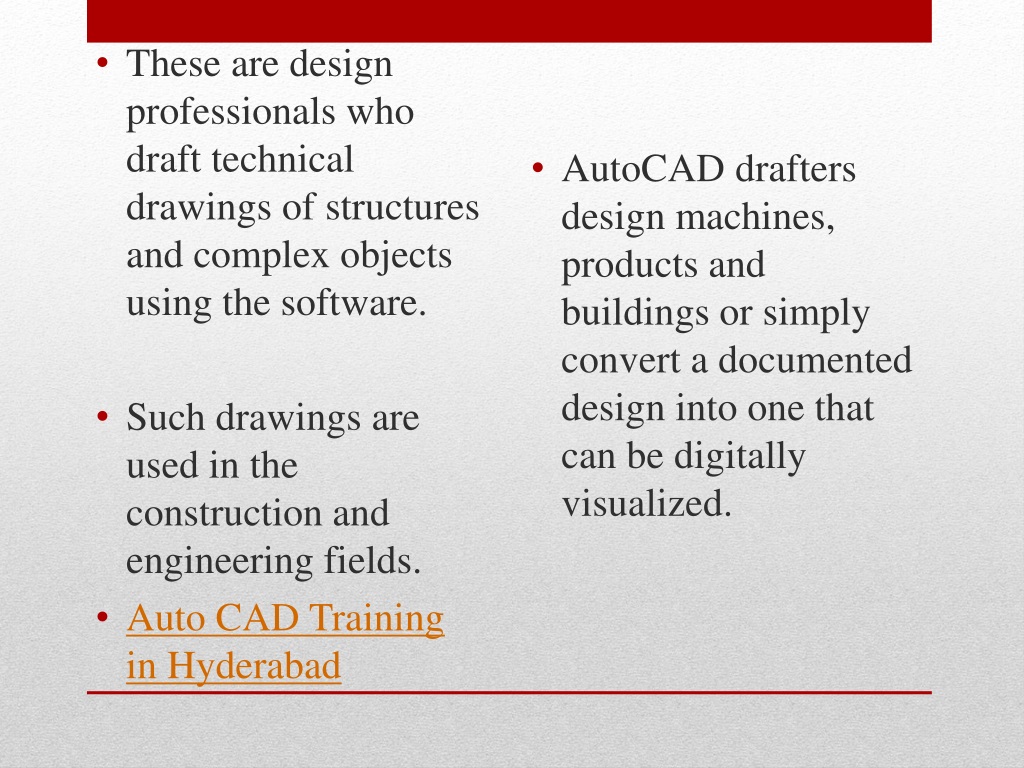 • These are design professionals who draft technical drawings of structures and complex objects using the software.

• Such drawings are used in the construction and engineering fields.

• Auto CAD Training in Hyderabad

• AutoCAD drafters design machines, products and buildings or simply convert a documented design into one that can be digitally visualized.